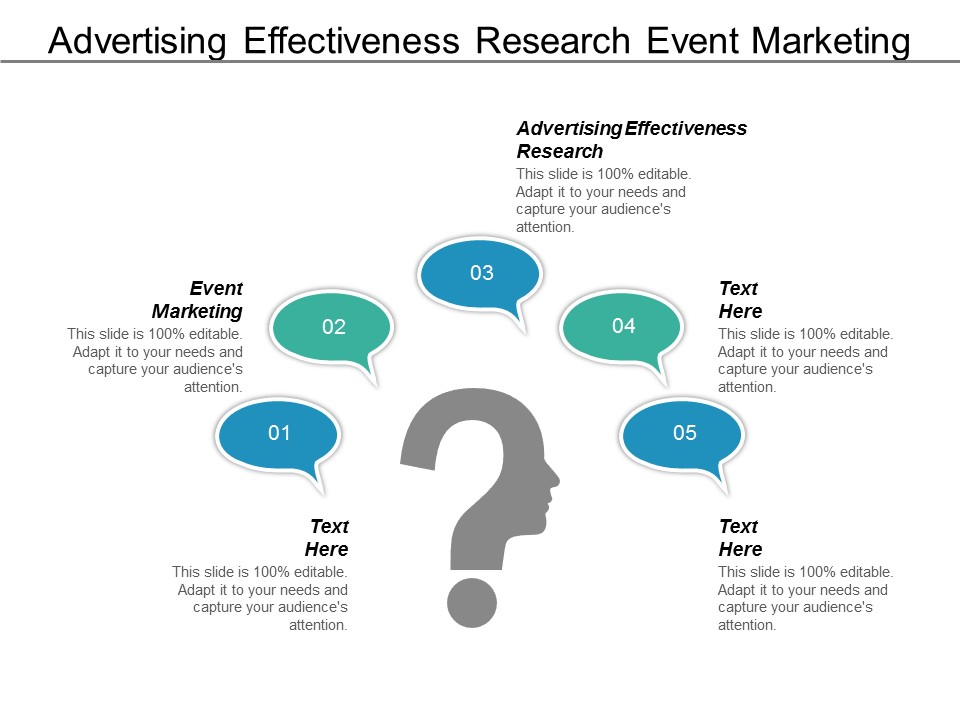 Advertising Effectiveness Research Event Marketing

Advertising Effectiveness Research
This slide is 100% editable. Adapt it to your needs and capture your audience's attention.

03

Event Marketing
This slide is 100% editable. Adapt it to your needs and capture your audience's attention.

02

04

Text Here
This slide is 100% editable. Adapt it to your needs and capture your audience's attention.

01

05

Text Here
This slide is 100% editable. Adapt it to your needs and capture your audience's attention.

Text Here
This slide is 100% editable. Adapt it to your needs and capture your audience's attention.